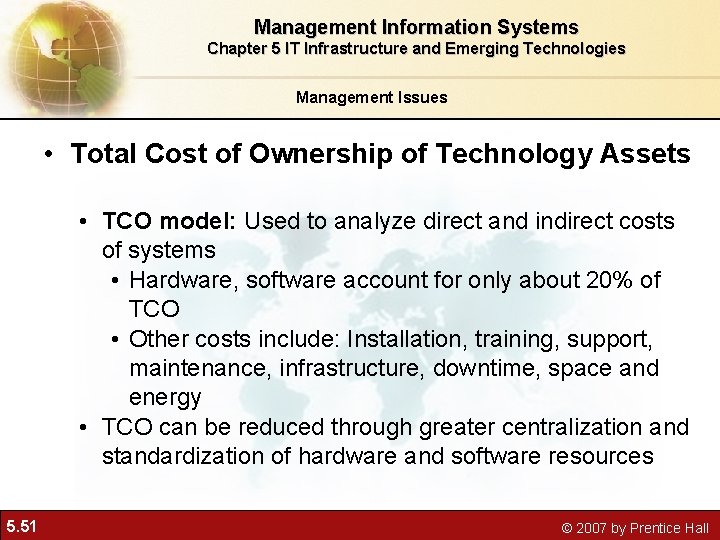 Management Information Systems
Chapter 5 IT Infrastructure and Emerging Technologies

Management Issues

• Total Cost of Ownership of Technology Assets

• TCO model: Used to analyze direct and indirect costs of systems
• Hardware, software account for only about 20% of TCO
• Other costs include: Installation, training, support, maintenance, infrastructure, downtime, space and energy
• TCO can be reduced through greater centralization and standardization of hardware and software resources

5.51

© 2007 by Prentice Hall